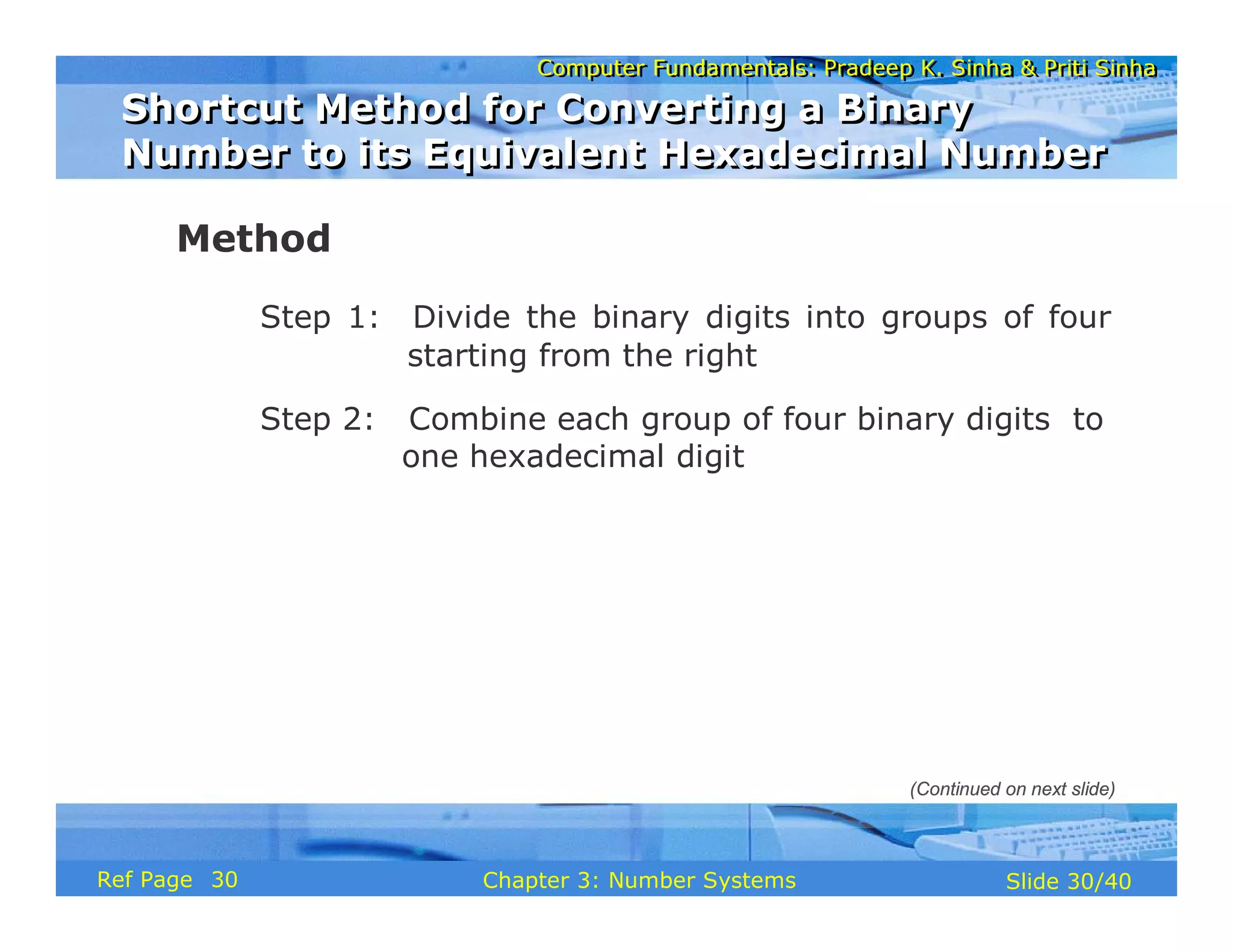 Computer Fundamentals: Pradeep K. Sinha & Priti Sinha

Shortcut Method for Converting a Binary Number to its Equivalent Hexadecimal Number

Method

Step 1: Divide the binary digits into groups of four starting from the right

Step 2: Combine each group of four binary digits to one hexadecimal digit

(Continued on next slide)

Ref Page 30

Chapter 3: Number Systems

Slide 30/40